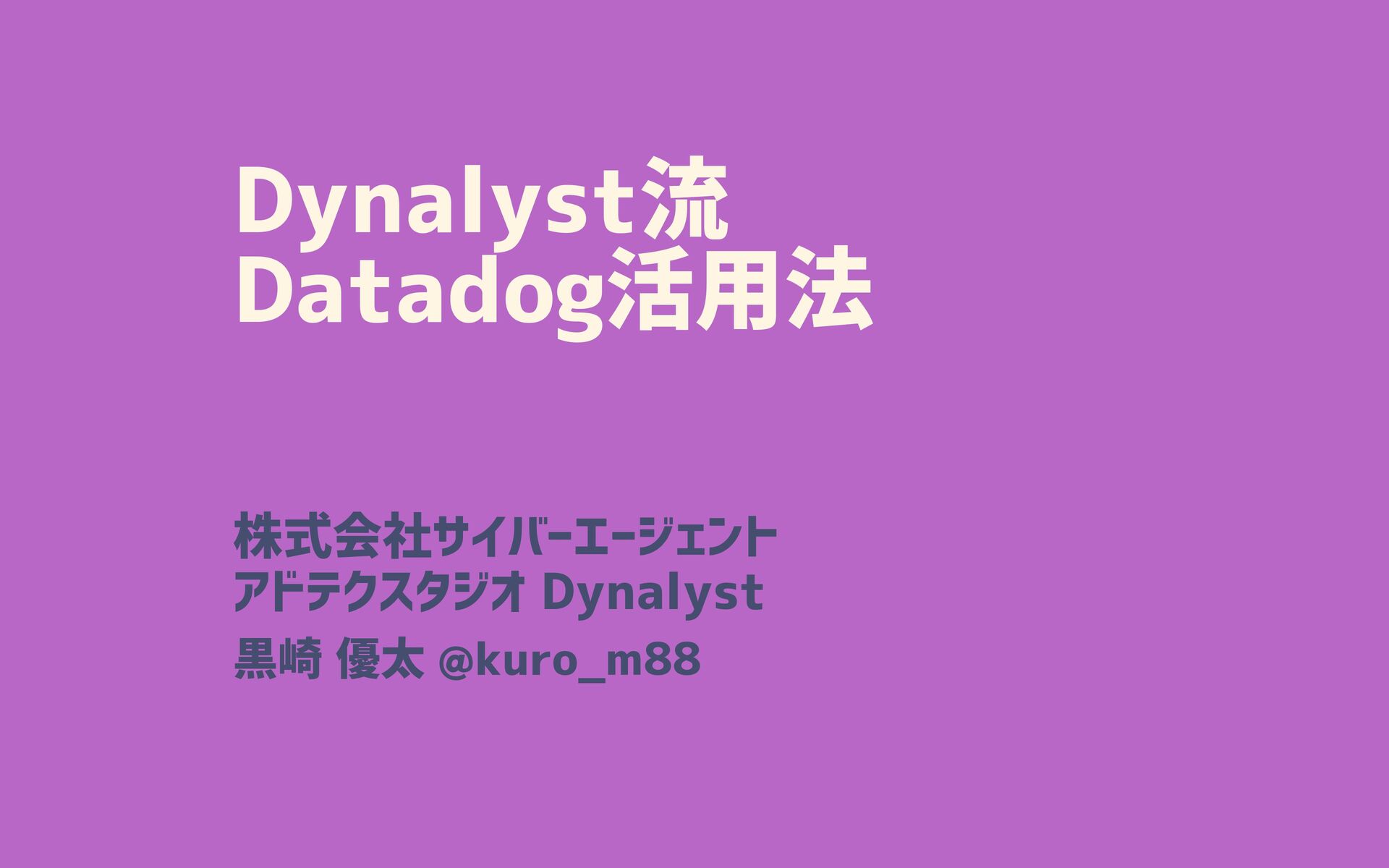 Dynalyst流
Datadog活用法

株式会社サイバーエージェント
アドテクスタジオ Dynalyst
黒崎 優太 @kuro_m88